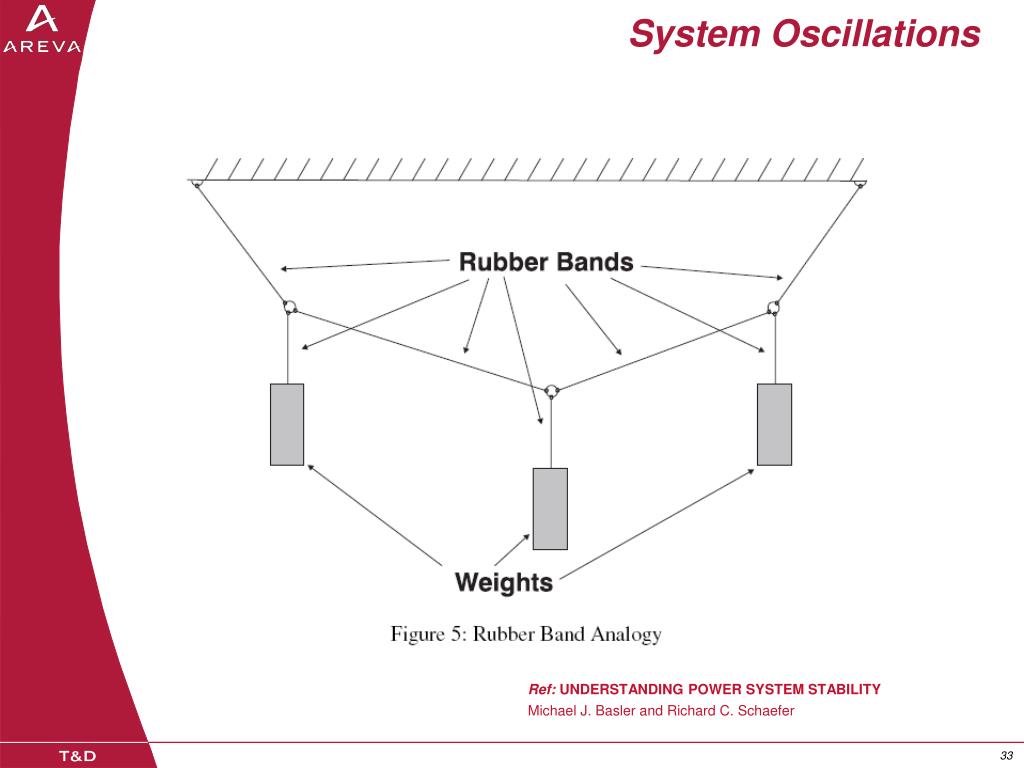 AREVA

System Oscillations

Rubber Bands

Weights

Figure 5: Rubber Band Analogy

Ref: UNDERSTANDING POWER SYSTEM STABILITY
Michael J. Basler and Richard C. Schaefer

T&D

33